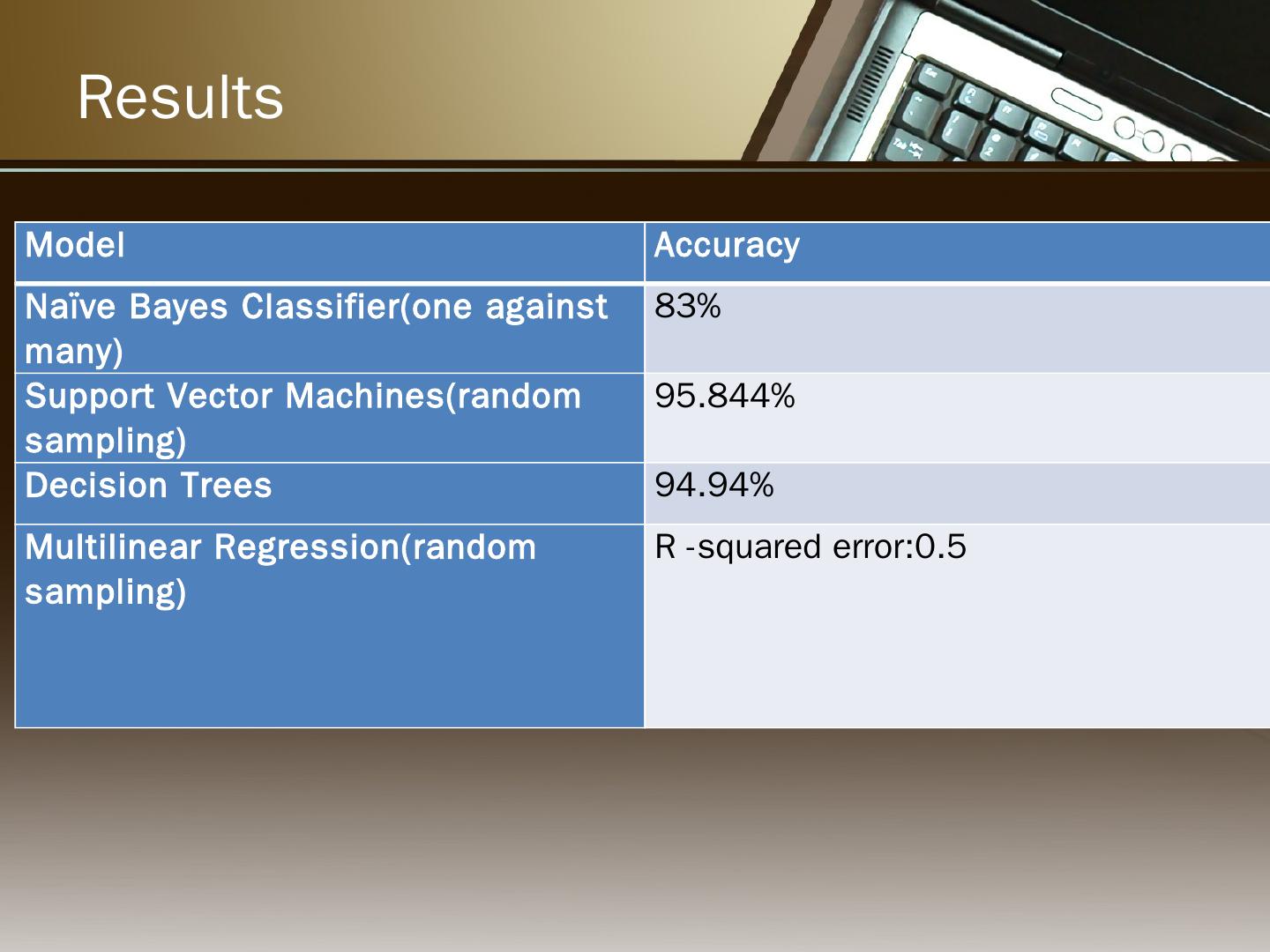 Results

| Model | Accuracy |
|---|---|
| Naïve Bayes Classifier(one against many) | 83% |
| Support Vector Machines(random sampling) | 95.844% |
| Decision Trees | 94.94% |
| Multilinear Regression(random sampling) | R -squared error:0.5 |